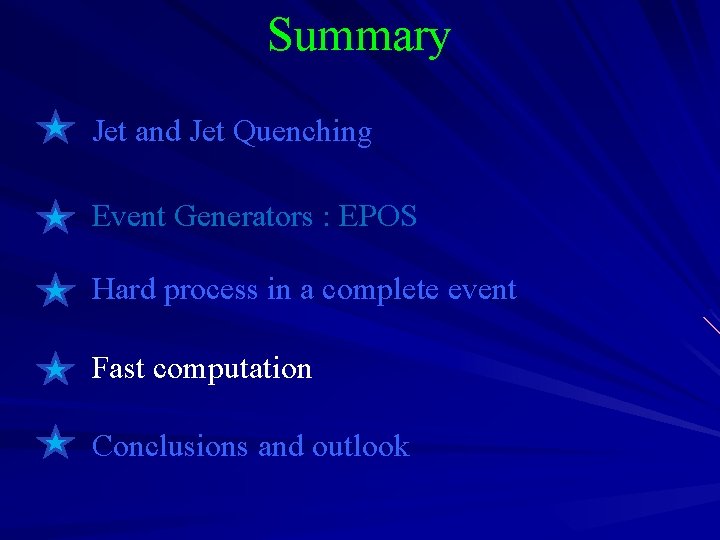 Summary

Jet and Jet Quenching

Event Generators : EPOS

Hard process in a complete event

Fast computation

Conclusions and outlook